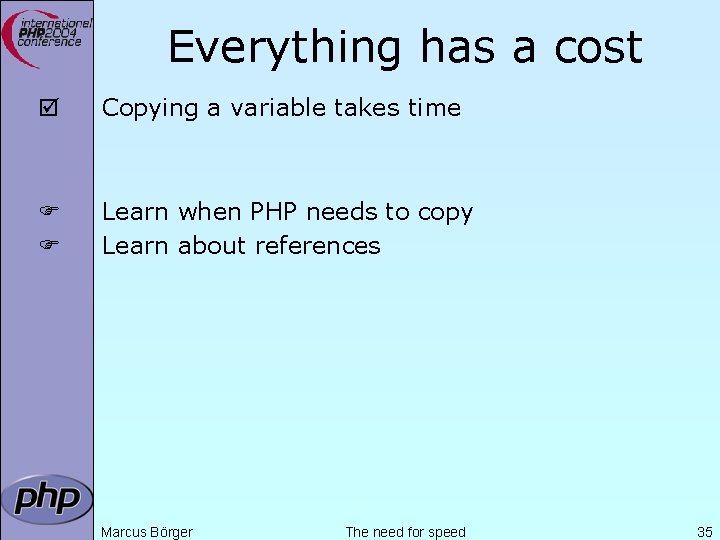 international PHP2004 conference

Everything has a cost

Copying a variable takes time

Learn when PHP needs to copy
Learn about references

php

Marcus Börger
The need for speed
35